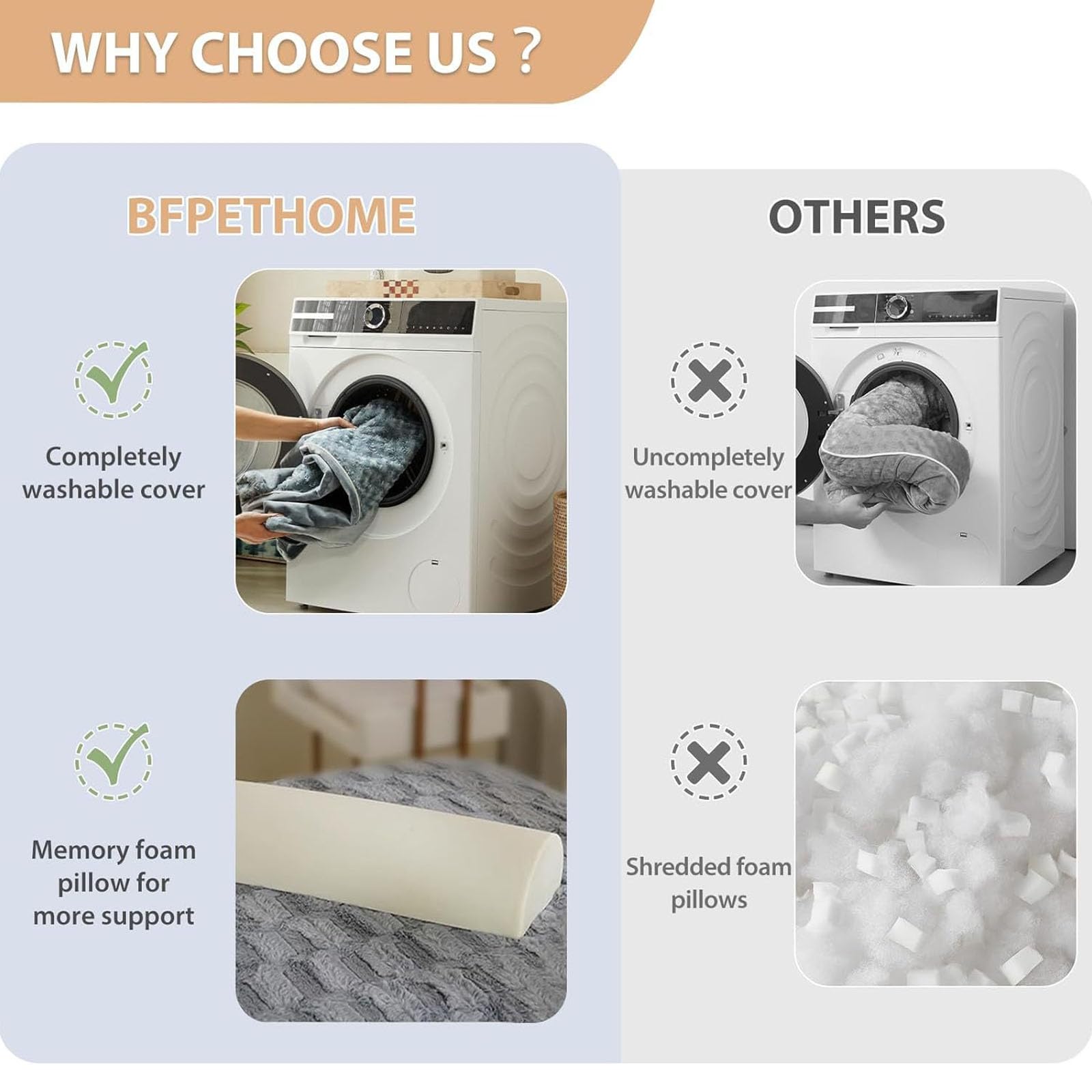 WHY CHOOSE US ?

BFPETHOME

Completely washable cover

Memory foam pillow for more support

OTHERS

Uncompletely washable cover

Shredded foam pillows